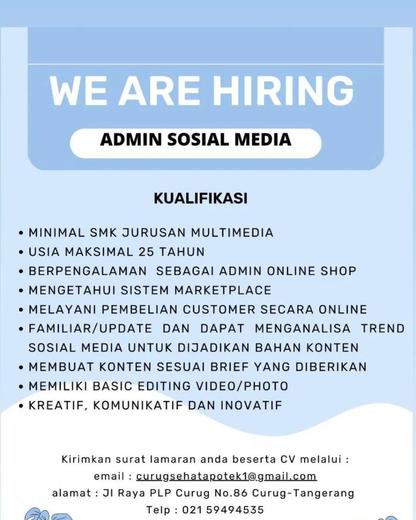 WE ARE HIRING

ADMIN SOSIAL MEDIA

KUALIFIKASI

• MINIMAL SMK JURUSAN MULTIMEDIA
• USIA MAKSIMAL 25 TAHUN
• BERPENGALAMAN SEBAGAI ADMIN ONLINE SHOP
• MENGETAHUI SISTEM MARKETPLACE
• MELAYANI PEMBELIAN CUSTOMER SECARA ONLINE
• FAMILIAR/UPDATE DAN DAPAT MENGANALISA TREND SOSIAL MEDIA UNTUK DIJADIKAN BAHAN KONTEN
• MEMBUAT KONTEN SESUAI BRIEF YANG DIBERIKAN
• MEMILIKI BASIC EDITING VIDEO/PHOTO
• KREATIF, KOMUNIKATIF DAN INOVATIF

Kirimkan surat lamaran anda beserta CV melalui :
email : curugsehatapotek1@gmail.com
alamat : Jl Raya PLP Curug No.86 Curug-Tangerang
Telp : 021 59494535